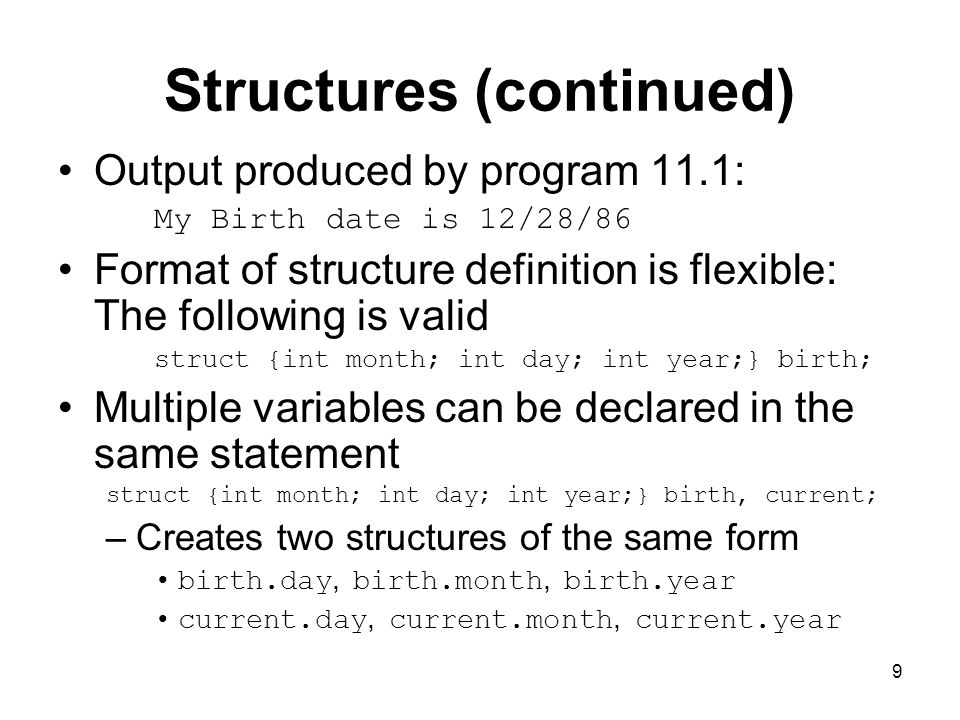 Structures (continued)

• Output produced by program 11.1:

My Birth date is 12/28/86

• Format of structure definition is flexible: The following is valid

struct {int month; int day; int year;} birth;

• Multiple variables can be declared in the same statement

struct {int month; int day; int year;} birth, current;

– Creates two structures of the same form

• birth.day, birth.month, birth.year

• current.day, current.month, current.year

9